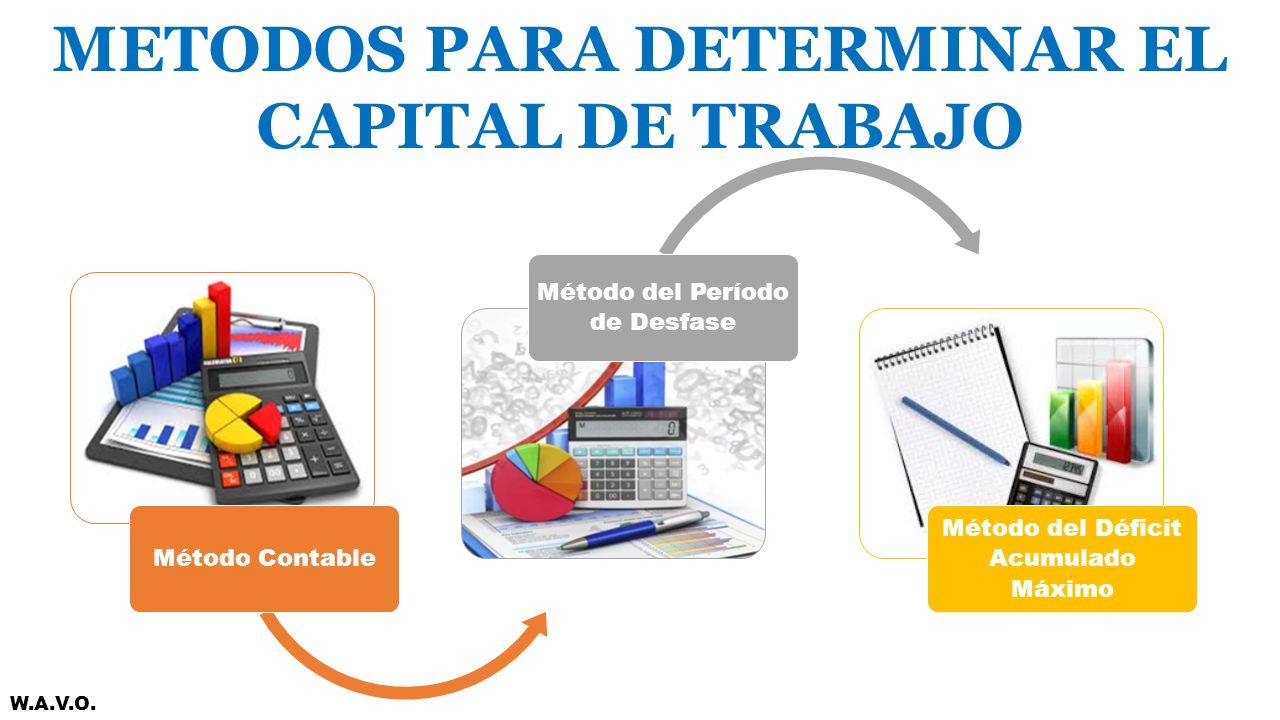 METODOS PARA DETERMINAR EL CAPITAL DE TRABAJO

Método Contable

Método del Período de Desfase

Método del Déficit Acumulado Máximo

W.A.V.O.